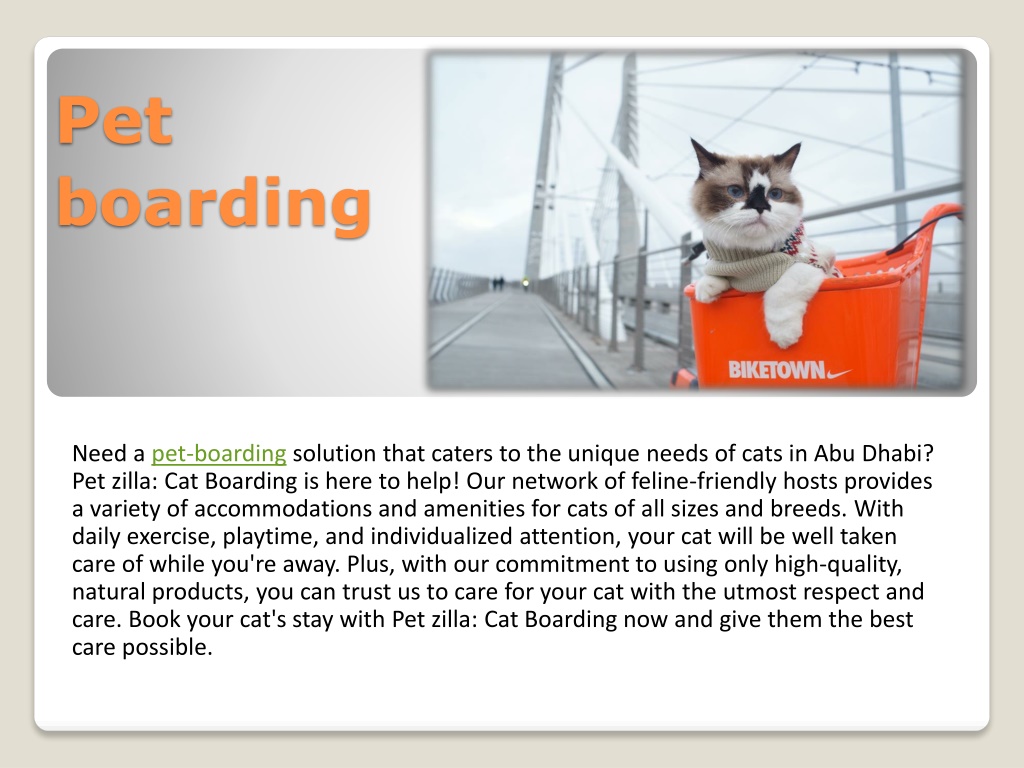 Pet boarding

BIKETOWN

Need a pet-boarding solution that caters to the unique needs of cats in Abu Dhabi? Pet zilla: Cat Boarding is here to help! Our network of feline-friendly hosts provides a variety of accommodations and amenities for cats of all sizes and breeds. With daily exercise, playtime, and individualized attention, your cat will be well taken care of while you're away. Plus, with our commitment to using only high-quality, natural products, you can trust us to care for your cat with the utmost respect and care. Book your cat's stay with Pet zilla: Cat Boarding now and give them the best care possible.